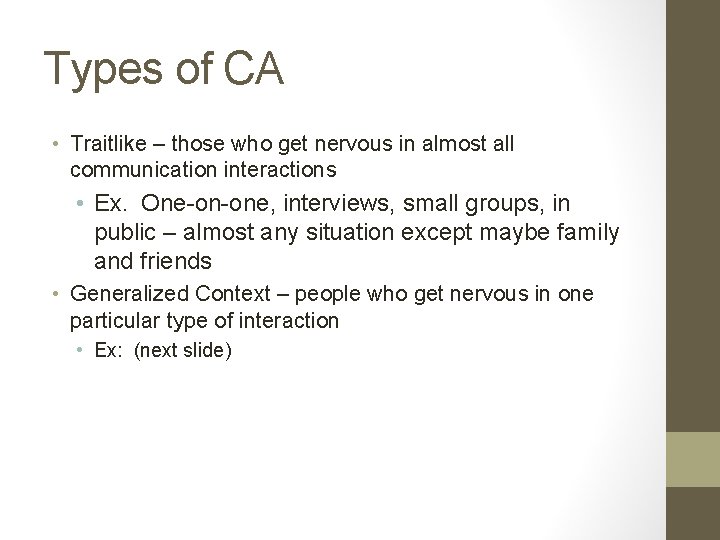 Types of CA

• Traitlike – those who get nervous in almost all communication interactions

• Ex. One-on-one, interviews, small groups, in public – almost any situation except maybe family and friends

• Generalized Context – people who get nervous in one particular type of interaction

• Ex: (next slide)